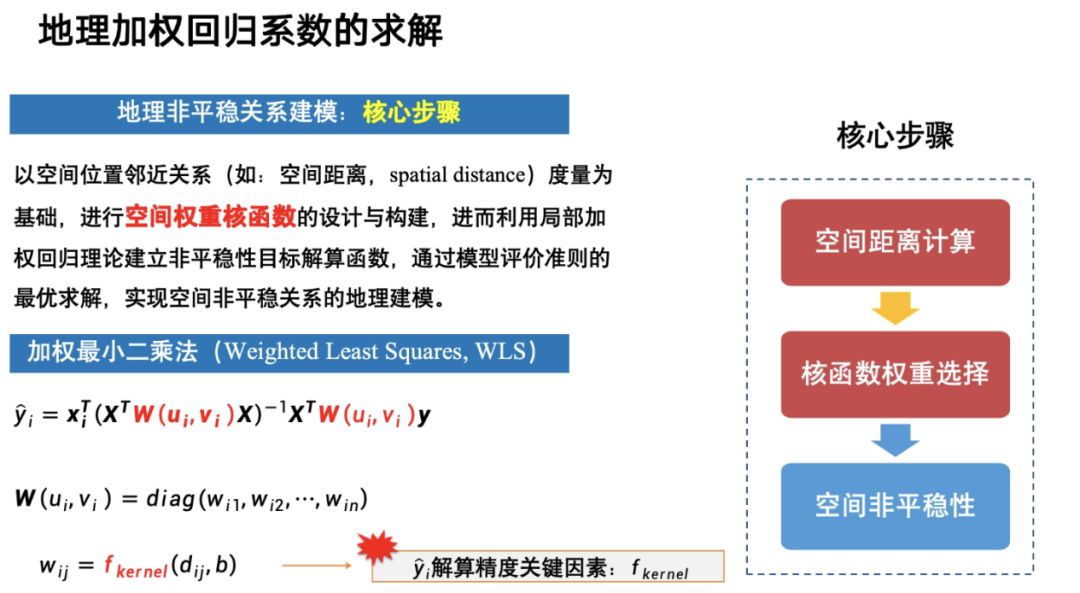 地理加权回归系数的求解

地理非平稳关系建模：核心步骤

以空间位置邻近关系（如：空间距离，spatial distance）度量为基础，进行空间权重核函数的设计与构建，进而利用局部加权回归理论建立非平稳性目标解算函数，通过模型评价准则的最优求解，实现空间非平稳关系的地理建模。

加权最小二乘法（Weighted Least Squares, WLS）

$\hat{y}_i = \boldsymbol{x}_i^T(\boldsymbol{X}^T\boldsymbol{W}(u_i, v_i)\boldsymbol{X})^{-1}\boldsymbol{X}^T\boldsymbol{W}(u_i, v_i)\boldsymbol{y}$

$\boldsymbol{W}(u_i, v_i) = diag(w_{i1}, w_{i2}, \cdots, w_{in})$

$w_{ij} = f_{kernel}(d_{ij}, b)$

$\hat{y}_i$解算精度关键因素：$f_{kernel}$

核心步骤

空间距离计算

核函数权重选择

空间非平稳性